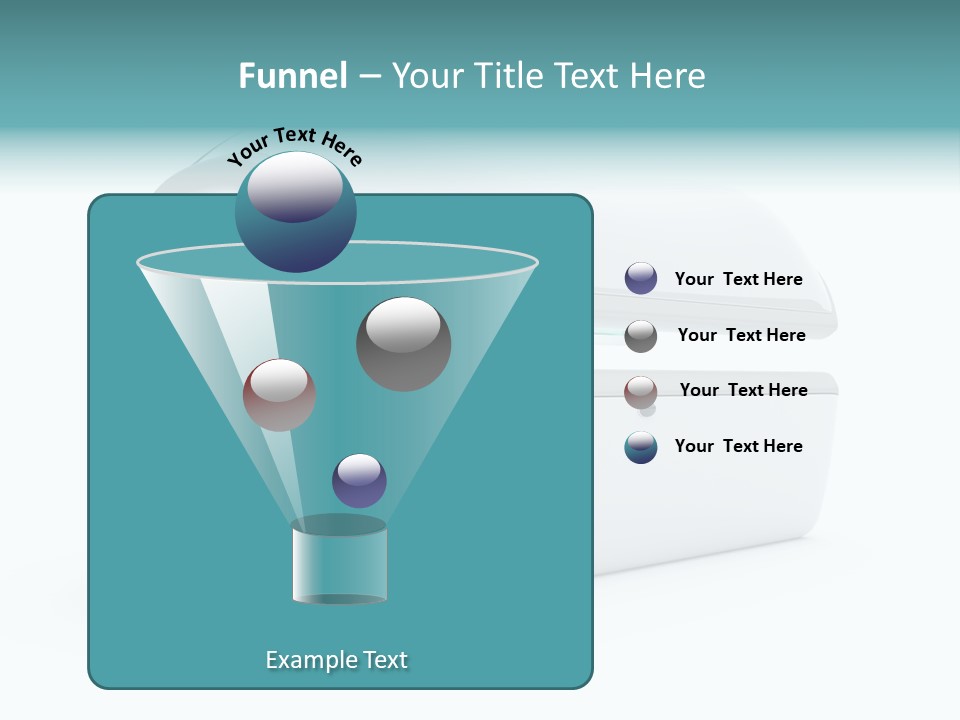 Funnel – Your Title Text Here

Your Text Here

Your Text Here

Your Text Here

Your Text Here

Your Text Here

Example Text